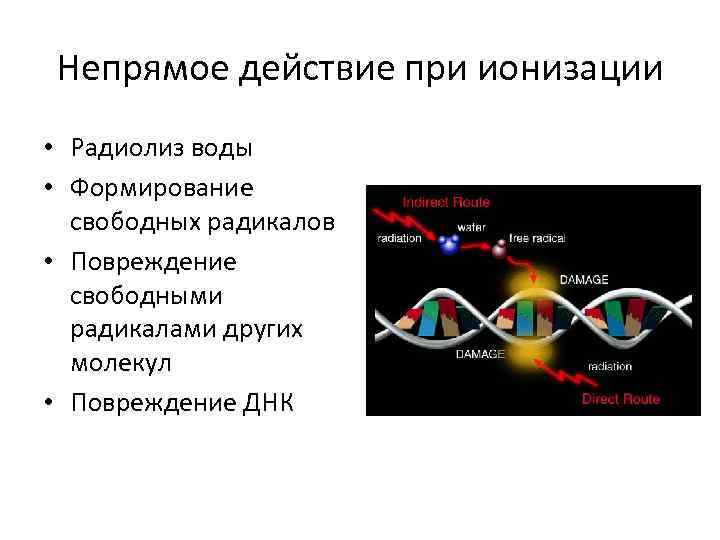 Непрямое действие при ионизации

• Радиолиз воды
• Формирование свободных радикалов
• Повреждение свободными радикалами других молекул
• Повреждение ДНК

Indirect Route
radiation
water
free radical
DAMAGE
DAMAGE
radiation
Direct Route